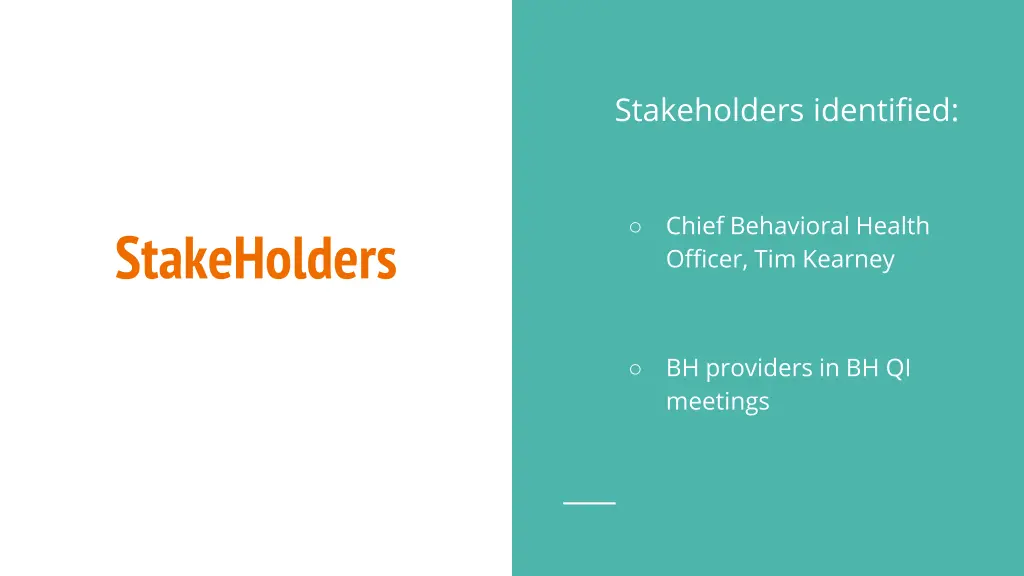 StakeHolders

Stakeholders identified:

○ Chief Behavioral Health Officer, Tim Kearney

○ BH providers in BH QI meetings